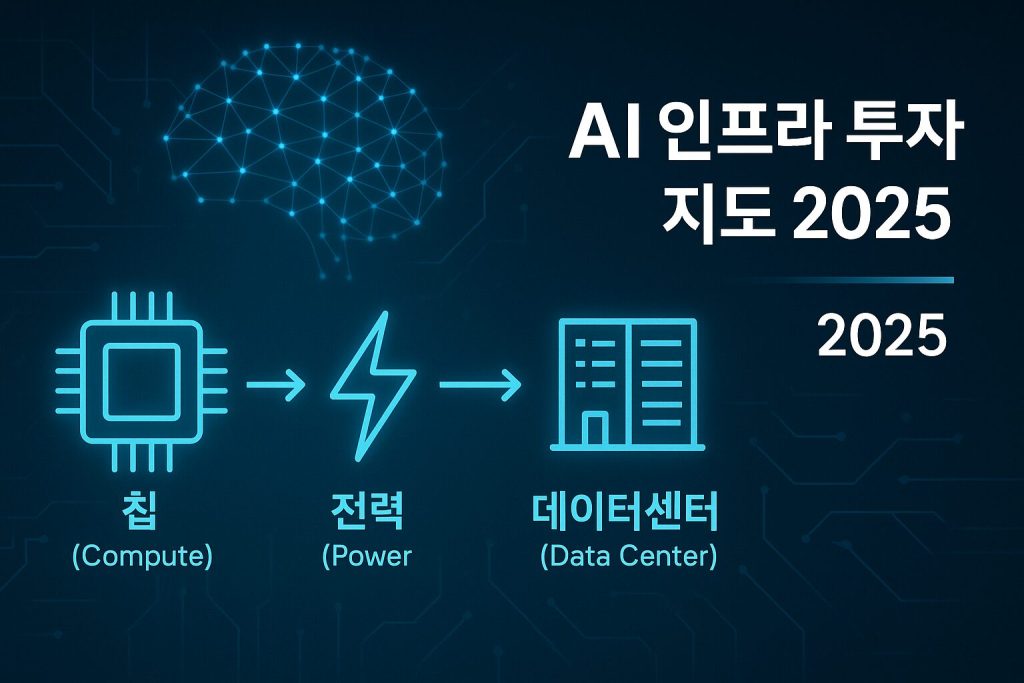 AI 인프라 투자 지도 2025

2025

칩
(Compute)

전력
(Power

데이터센터
(Data Center)